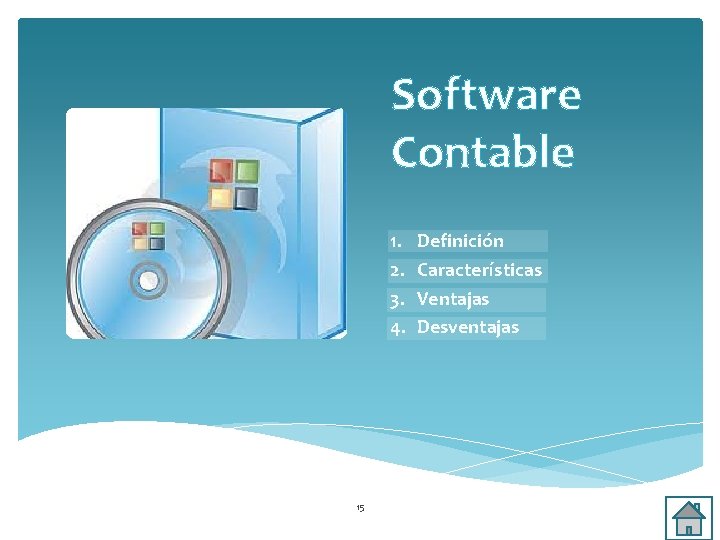 Software Contable

1. Definición
2. Características
3. Ventajas
4. Desventajas

15